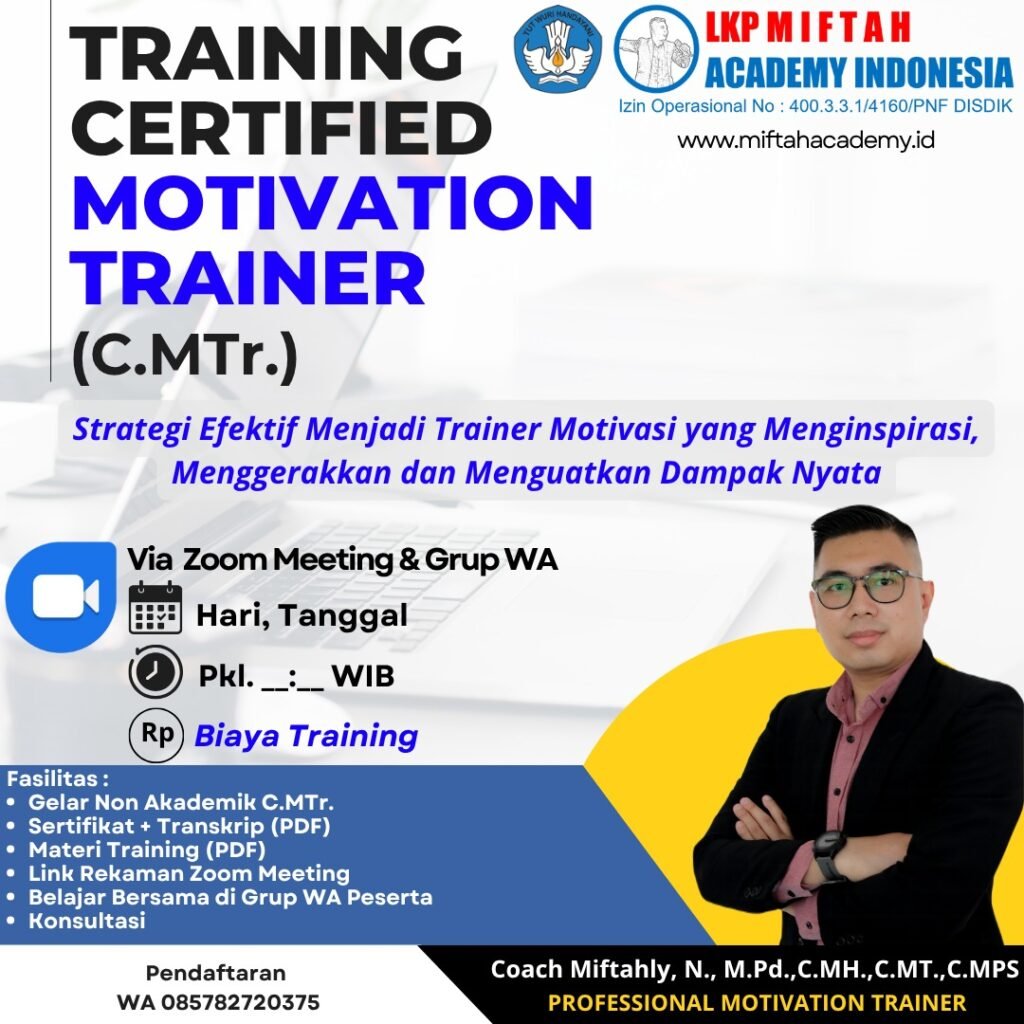 TRAINING CERTIFIED MOTIVATION TRAINER (C.MTr.)

TUT WURI HANDAYANI

LKP MIFTAH ACADEMY INDONESIA
Izin Operasional No : 400.3.3.1/4160/PNF DISDIK
www.miftahacademy.id

Strategi Efektif Menjadi Trainer Motivasi yang Menginspirasi, Menggerakkan dan Menguatkan Dampak Nyata

Via Zoom Meeting & Grup WA
Hari, Tanggal
Pkl. __:__ WIB
Rp Biaya Training

Fasilitas :
• Gelar Non Akademik C.MTr.
• Sertifikat + Transkrip (PDF)
• Materi Training (PDF)
• Link Rekaman Zoom Meeting
• Belajar Bersama di Grup WA Peserta
• Konsultasi

Pendaftaran
WA 085782720375

Coach Miftahly, N., M.Pd.,C.MH.,C.MT.,C.MPS
PROFESSIONAL MOTIVATION TRAINER